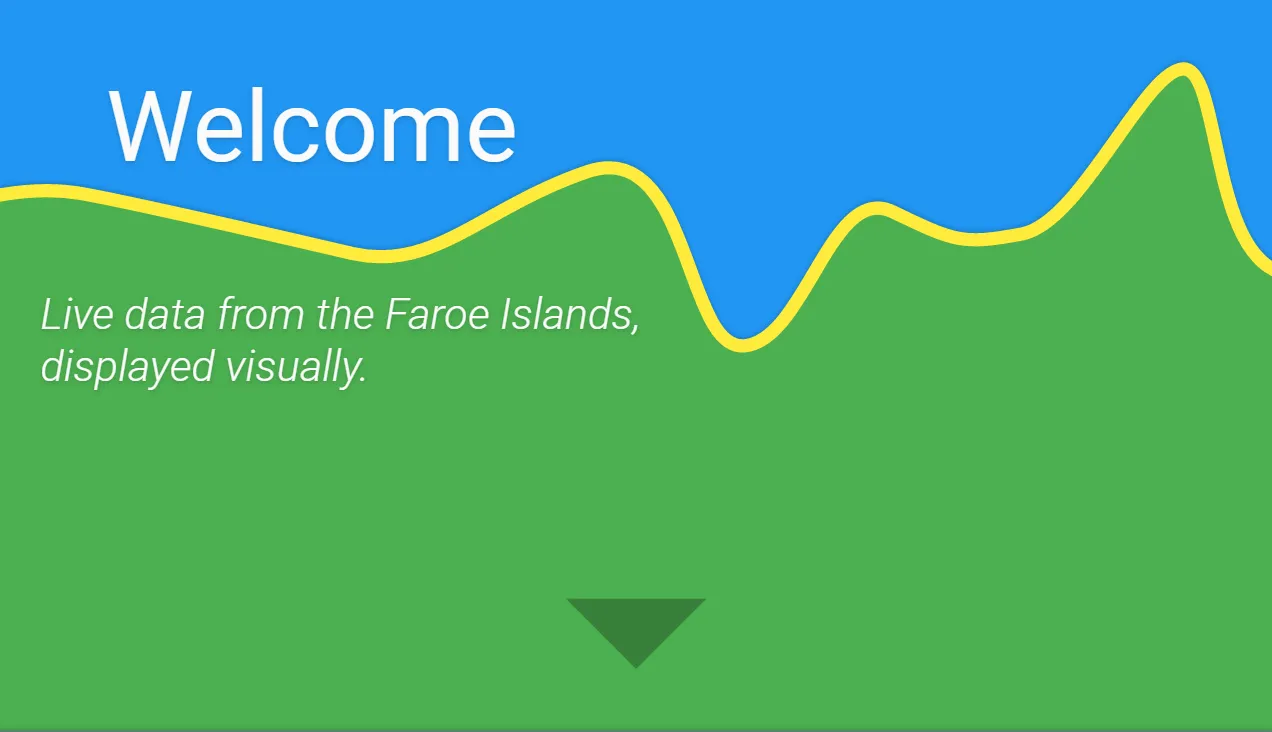 Welcome

Live data from the Faroe Islands, displayed visually.